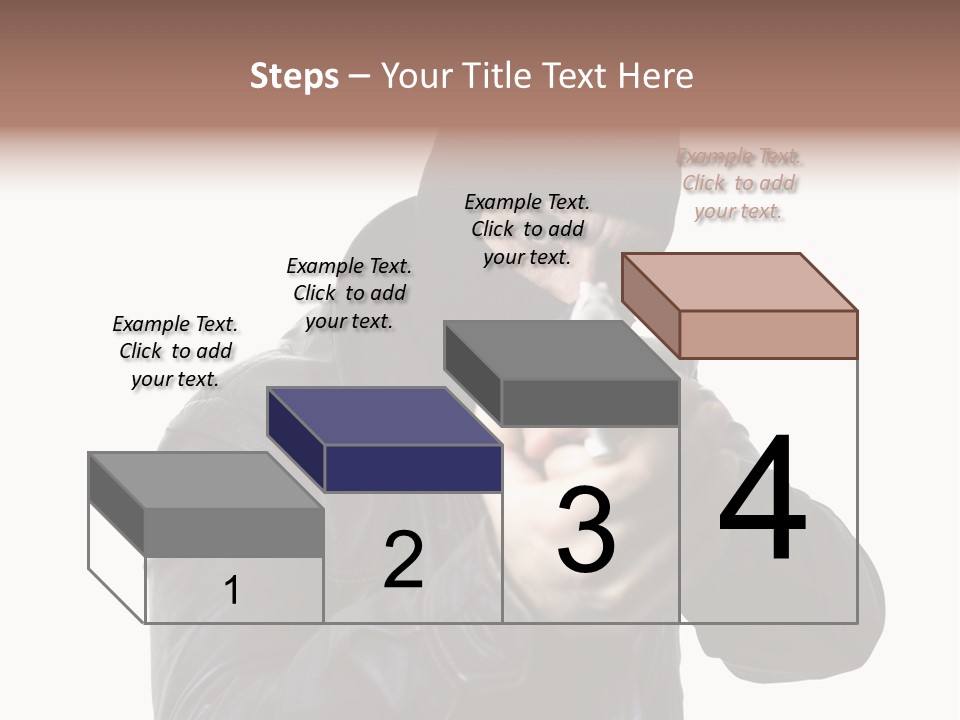 Steps – Your Title Text Here

Example Text. Click to add your text.

Example Text. Click to add your text.

Example Text. Click to add your text.

Example Text. Click to add your text.

1

2

3

4